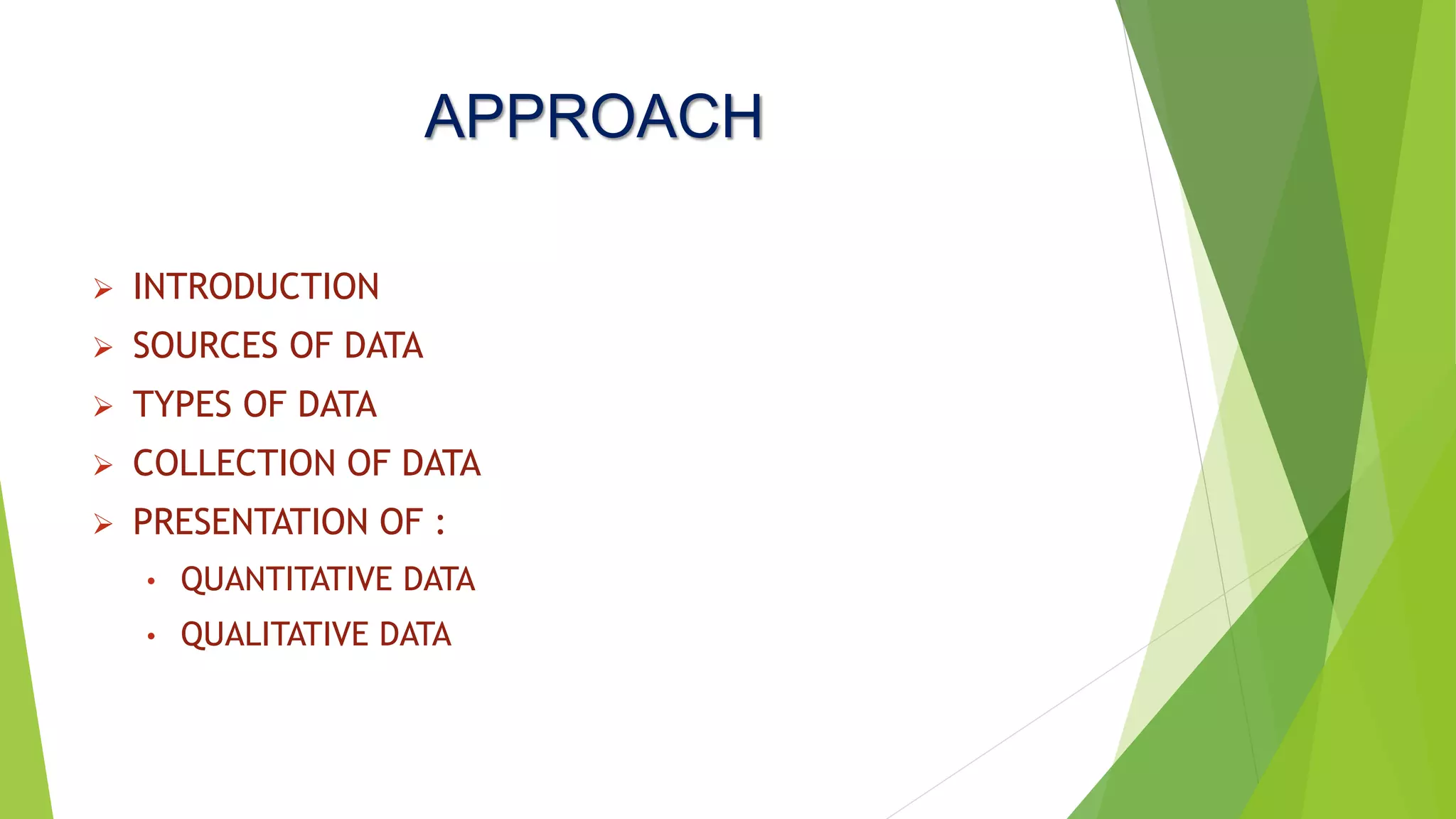 APPROACH

➢ INTRODUCTION
➢ SOURCES OF DATA
➢ TYPES OF DATA
➢ COLLECTION OF DATA
➢ PRESENTATION OF :
• QUANTITATIVE DATA
• QUALITATIVE DATA